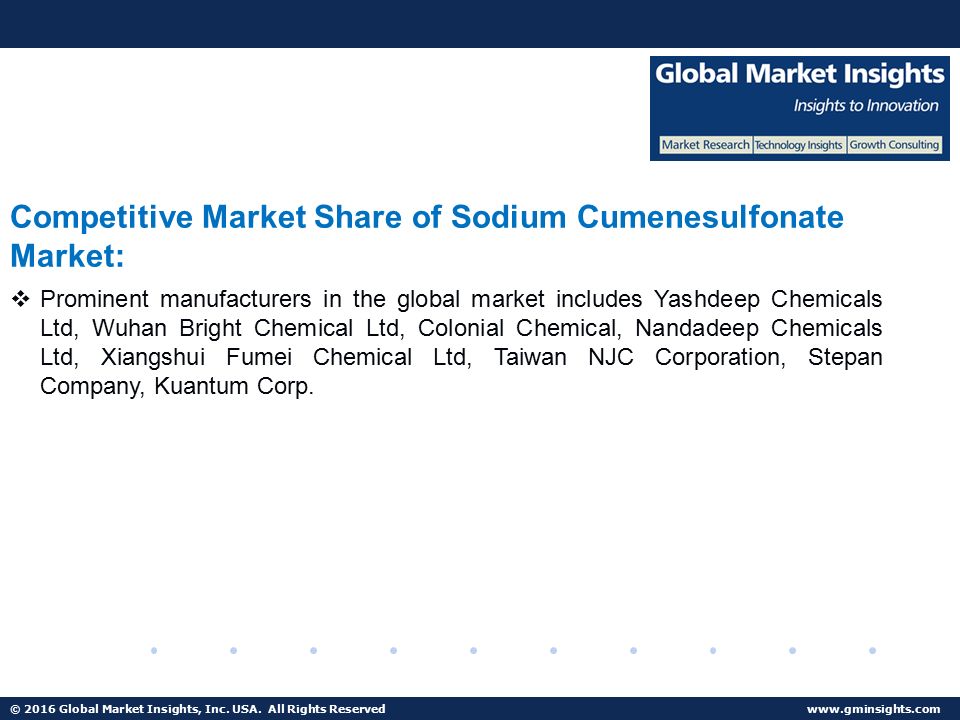 Global Market Insights
Insights to Innovation
Market Research | Technology Insights | Growth Consulting

Competitive Market Share of Sodium Cumenesulfonate Market:

❖ Prominent manufacturers in the global market includes Yashdeep Chemicals Ltd, Wuhan Bright Chemical Ltd, Colonial Chemical, Nandadeep Chemicals Ltd, Xiangshui Fumei Chemical Ltd, Taiwan NJC Corporation, Stepan Company, Kuantum Corp.

© 2016 Global Market Insights, Inc. USA. All Rights Reserved

www.gminsights.com